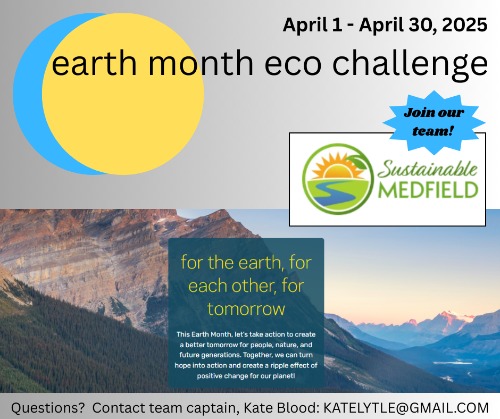 April 1 - April 30, 2025

earth month eco challenge

Join our team!

Sustainable MEDFIELD

for the earth, for each other, for tomorrow

This Earth Month, let's take action to create a better tomorrow for people, nature, and future generations. Together, we can turn hope into action and create a ripple effect of positive change for our planet!

Questions? Contact team captain, Kate Blood: KATELYTLE@GMAIL.COM